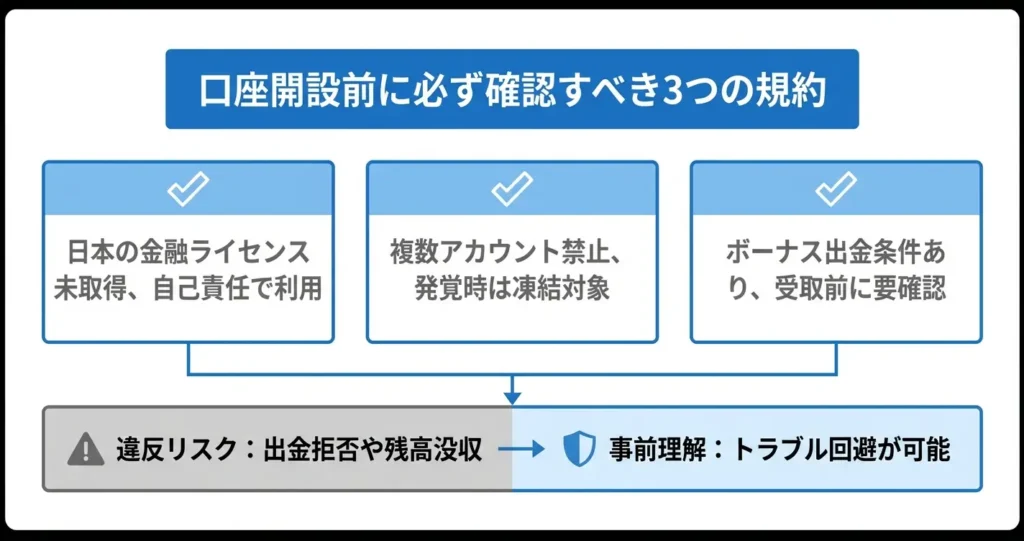 口座開設前に必ず確認すべき3つの規約

日本の金融ライセンス未取得、自己責任で利用

複数アカウント禁止、発覚時は凍結対象

ボーナス出金条件あり、受取前に要確認

違反リスク：出金拒否や残高没収

事前理解：トラブル回避が可能